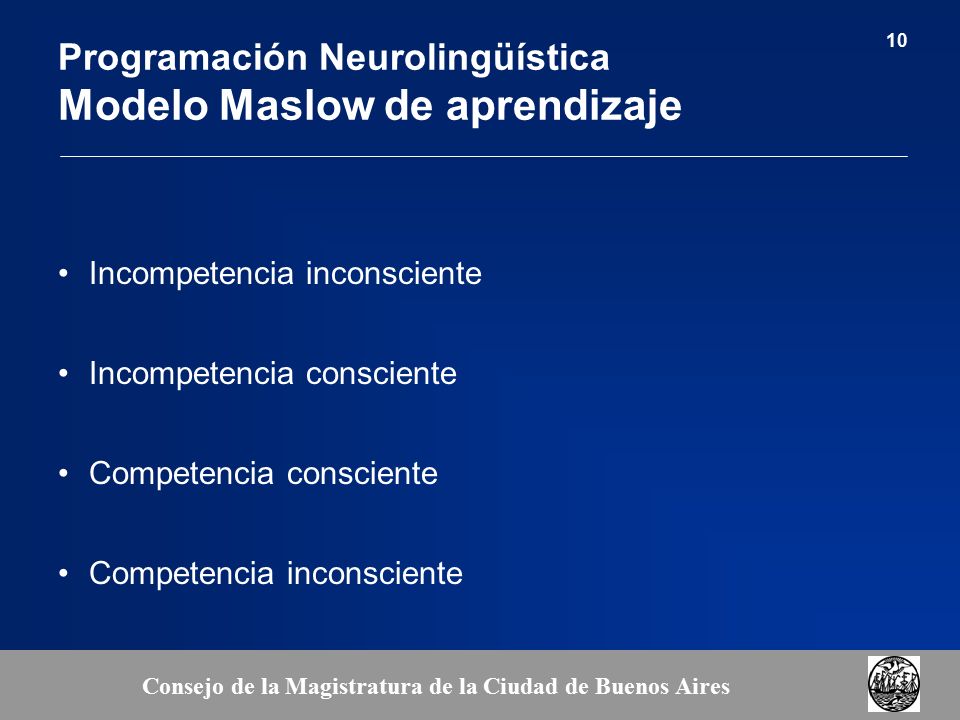 10

Programación Neurolingüística
Modelo Maslow de aprendizaje

• Incompetencia inconsciente

• Incompetencia consciente

• Competencia consciente

• Competencia inconsciente

Consejo de la Magistratura de la Ciudad de Buenos Aires